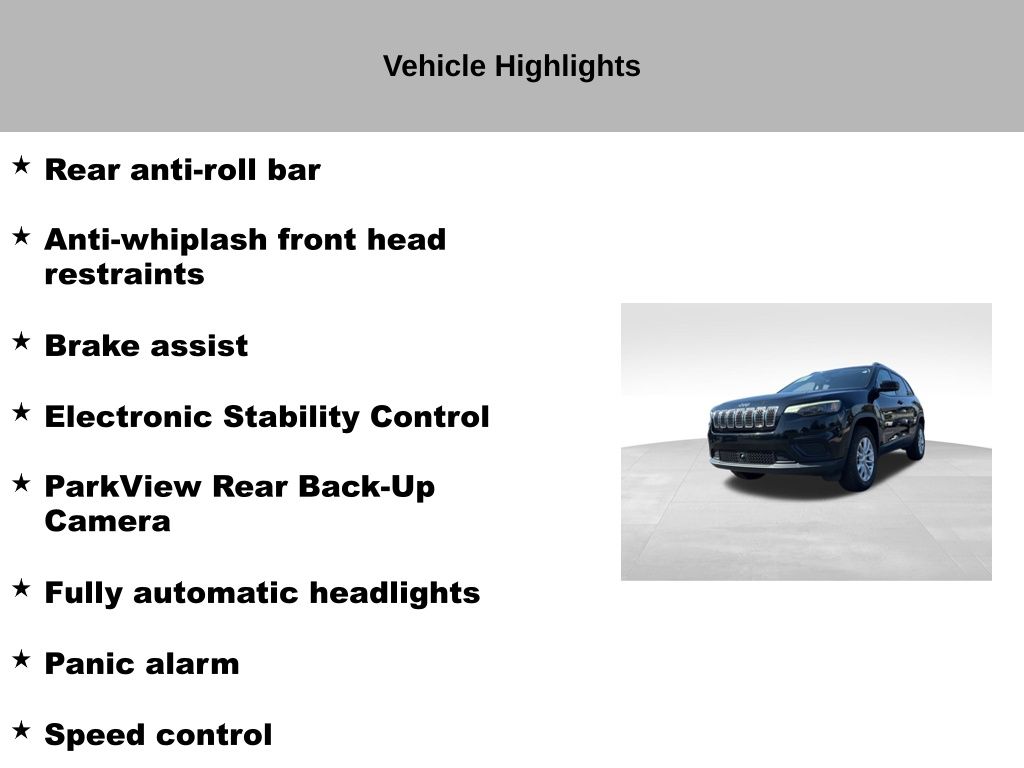 Vehicle Highlights

★ Rear anti-roll bar

★ Anti-whiplash front head restraints

★ Brake assist

★ Electronic Stability Control

★ ParkView Rear Back-Up Camera

★ Fully automatic headlights

★ Panic alarm

★ Speed control